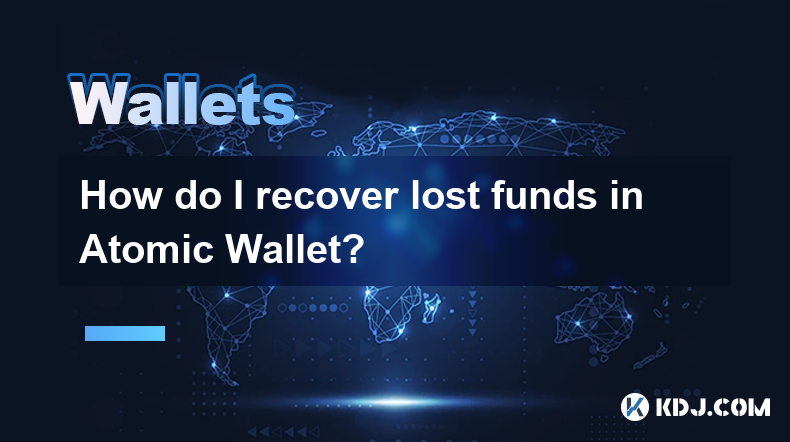 Wallets

How do I recover lost funds in Atomic Wallet?

KDJ.COM